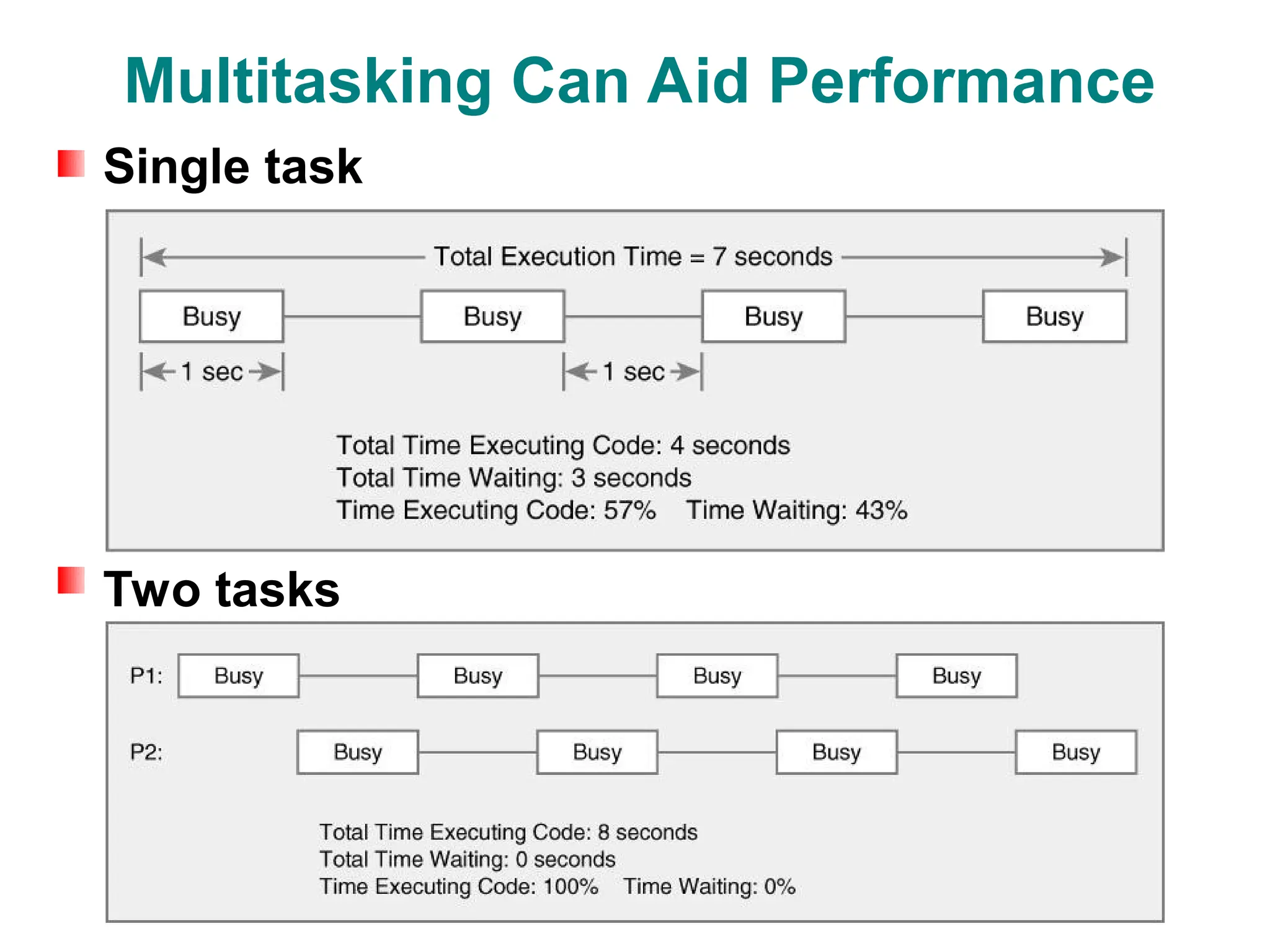 Multitasking Can Aid Performance

Single task

Total Execution Time = 7 seconds

Busy Busy Busy Busy

1 sec 1 sec

Total Time Executing Code: 4 seconds
Total Time Waiting: 3 seconds
Time Executing Code: 57% Time Waiting: 43%

Two tasks

P1: Busy Busy Busy Busy

P2: Busy Busy Busy Busy

Total Time Executing Code: 8 seconds
Total Time Waiting: 0 seconds
Time Executing Code: 100% Time Waiting: 0%